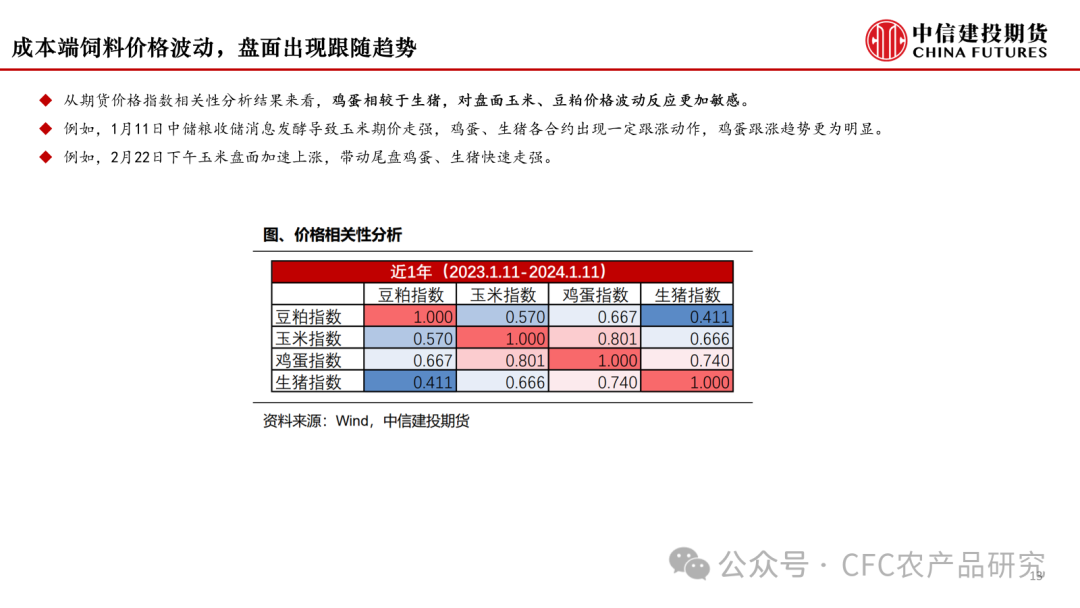 成本端饲料价格波动，盘面出现跟随趋势

中信建投期货
CHINA FUTURES

◆ 从期货价格指数相关性分析结果来看，鸡蛋相较于生猪，对盘面玉米、豆粕价格波动反应更加敏感。
◆ 例如，1月11日中储粮收储消息发酵导致玉米期价走强，鸡蛋、生猪各合约出现一定跟涨动作，鸡蛋跟涨趋势更为明显。
◆ 例如，2月22日下午玉米盘面加速上涨，带动尾盘鸡蛋、生猪快速走强。

图、价格相关性分析

近1年（2023.1.11-2024.1.11）

| | 豆粕指数 | 玉米指数 | 鸡蛋指数 | 生猪指数 |
|---|---|---|---|---|
| 豆粕指数 | 1.000 | 0.570 | 0.667 | 0.411 |
| 玉米指数 | 0.570 | 1.000 | 0.801 | 0.666 |
| 鸡蛋指数 | 0.667 | 0.801 | 1.000 | 0.740 |
| 生猪指数 | 0.411 | 0.666 | 0.740 | 1.000 |

资料来源：Wind，中信建投期货

公众号 · CFC农产品研究

13